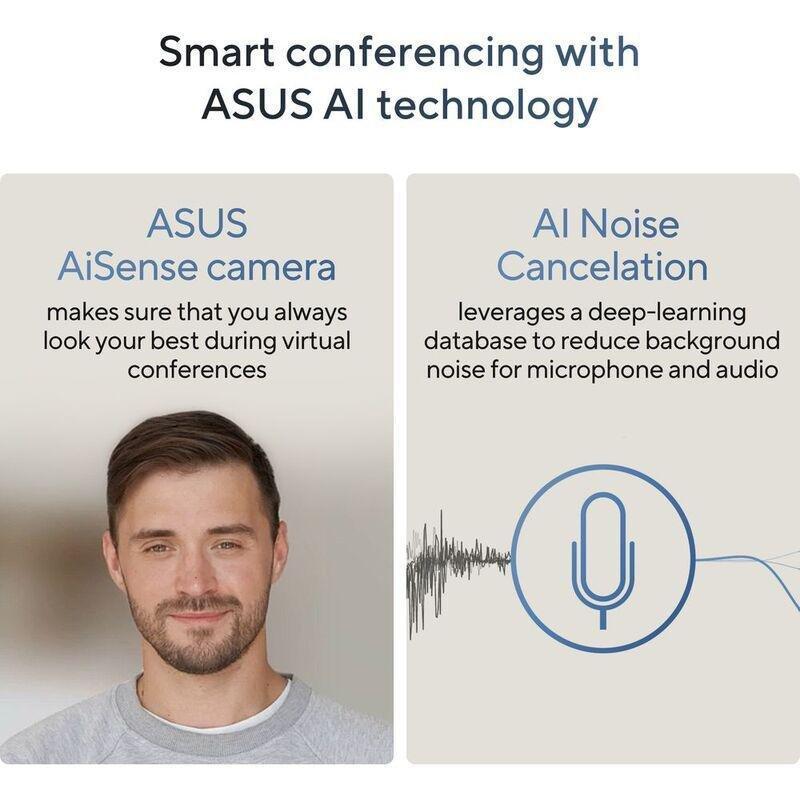 Smart conferencing with ASUS AI technology

ASUS AiSense camera

makes sure that you always look your best during virtual conferences

AI Noise Cancelation

leverages a deep-learning database to reduce background noise for microphone and audio